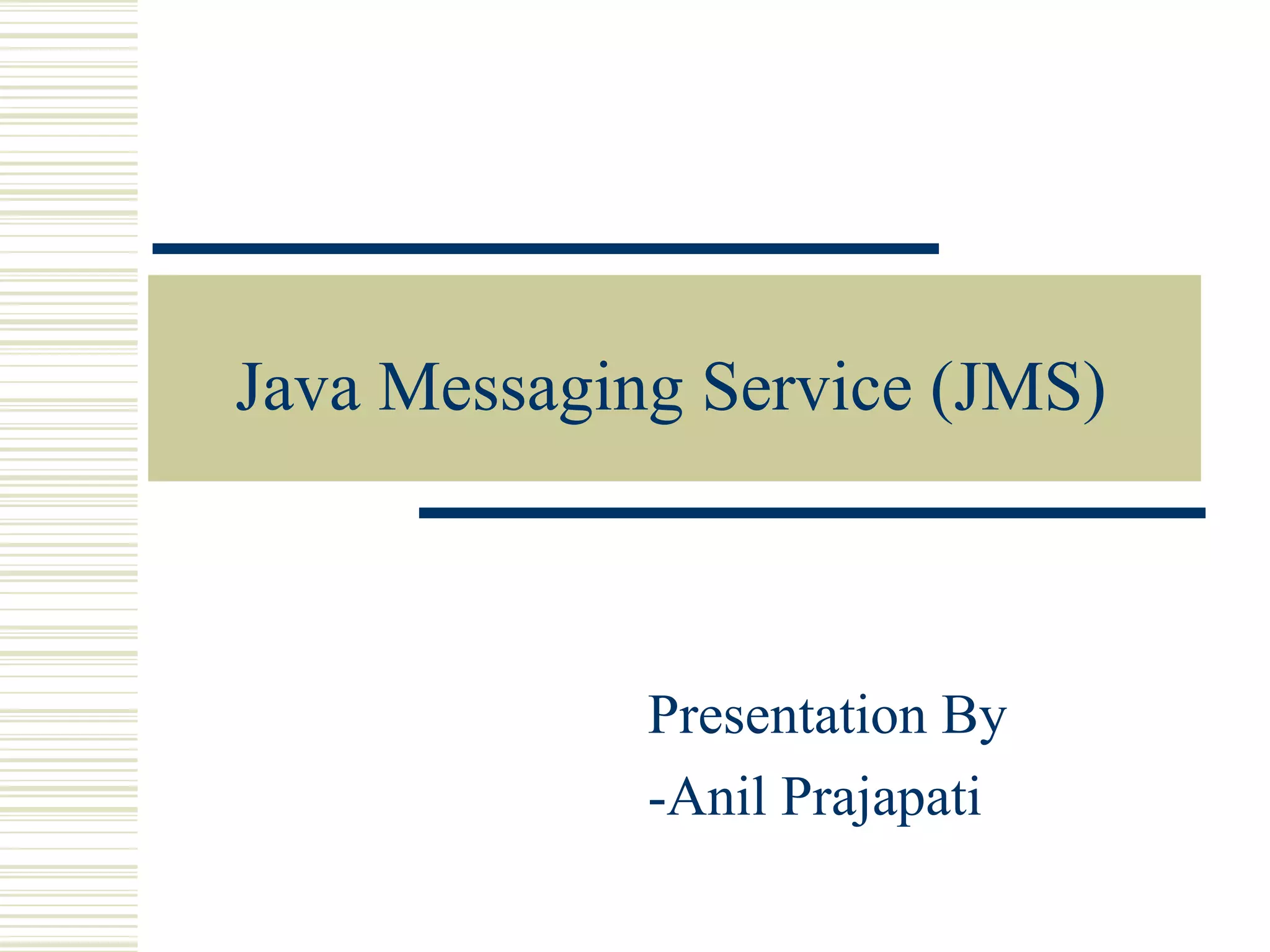 Java Messaging Service (JMS)

Presentation By
-Anil Prajapati